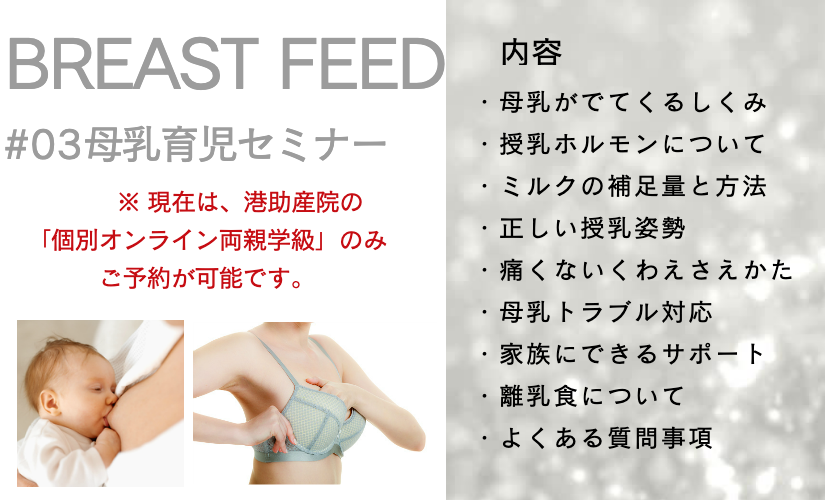 BREAST FEED

#03母乳育児セミナー

※ 現在は、港助産院の「個別オンライン両親学級」のみご予約が可能です。

内容

・母乳がでてくるしくみ
・授乳ホルモンについて
・ミルクの補足量と方法
・正しい授乳姿勢
・痛くないくわえさえかた
・母乳トラブル対応
・家族にできるサポート
・離乳食について
・よくある質問事項